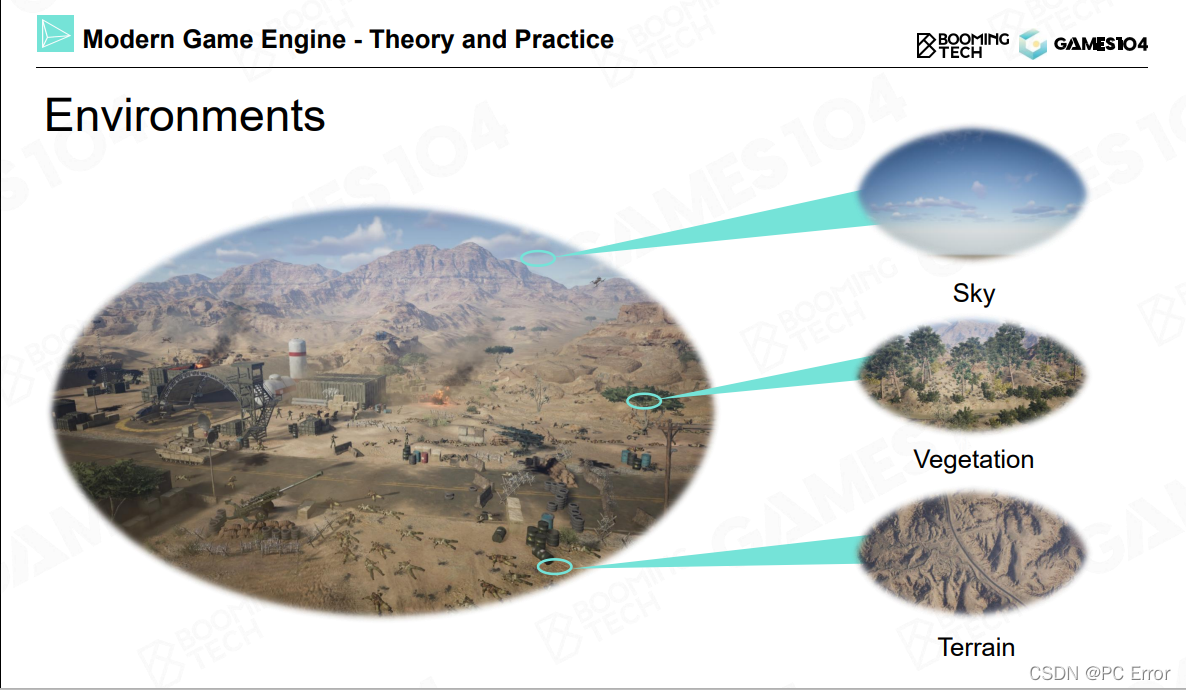 Modern Game Engine - Theory and Practice

BOOMING TECH GAMES104

Environments

Sky

Vegetation

Terrain

CSDN @PC Error